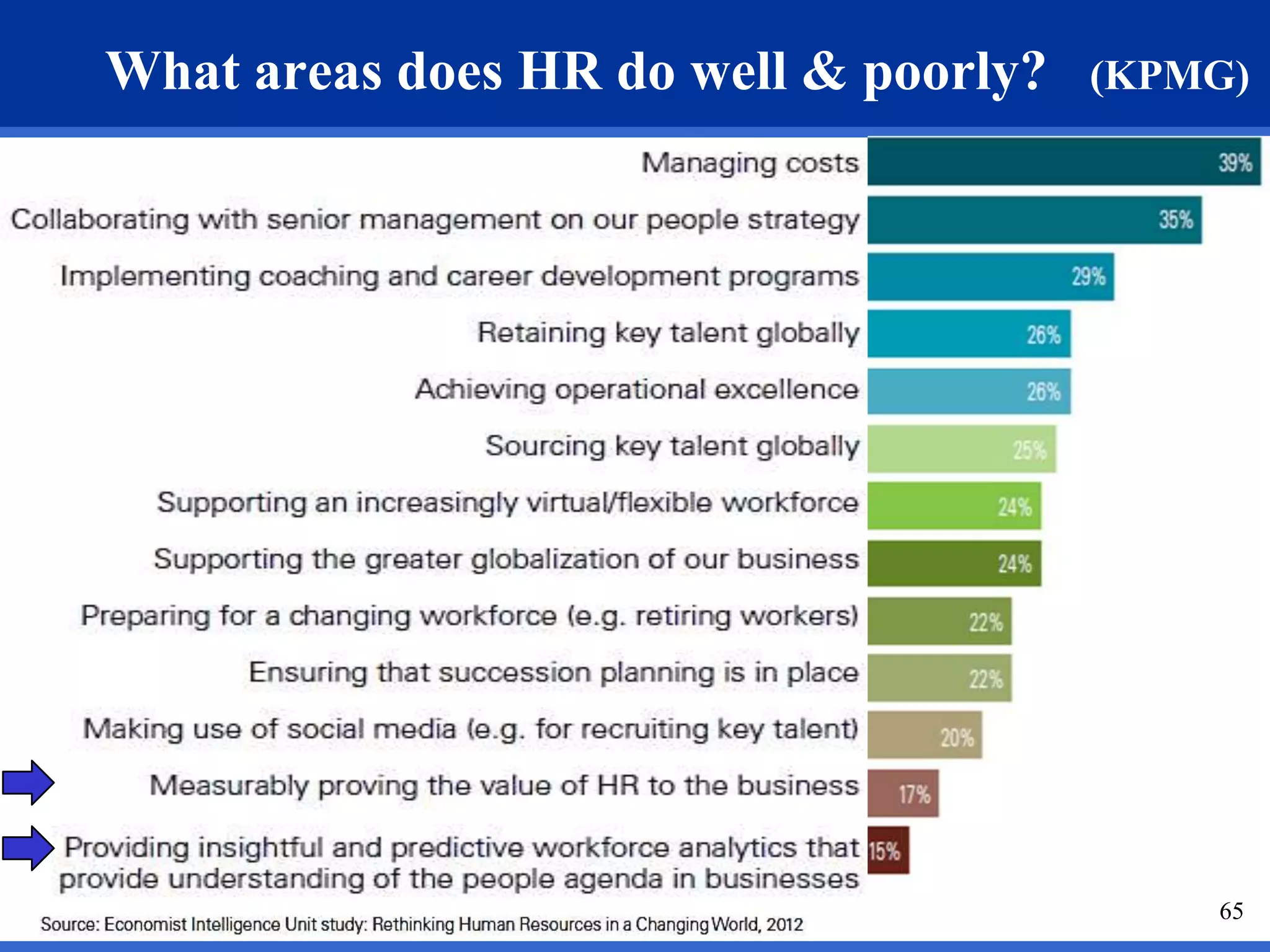 What areas does HR do well & poorly? (KPMG)

Managing costs 39%
Collaborating with senior management on our people strategy 35%
Implementing coaching and career development programs 29%
Retaining key talent globally 26%
Achieving operational excellence 26%
Sourcing key talent globally 25%
Supporting an increasingly virtual/flexible workforce 24%
Supporting the greater globalization of our business 24%
Preparing for a changing workforce (e.g. retiring workers) 22%
Ensuring that succession planning is in place 22%
Making use of social media (e.g. for recruiting key talent) 20%
Measurably proving the value of HR to the business 17%
Providing insightful and predictive workforce analytics that provide understanding of the people agenda in businesses 15%

Source: Economist Intelligence Unit study: Rethinking Human Resources in a Changing World, 2012

65